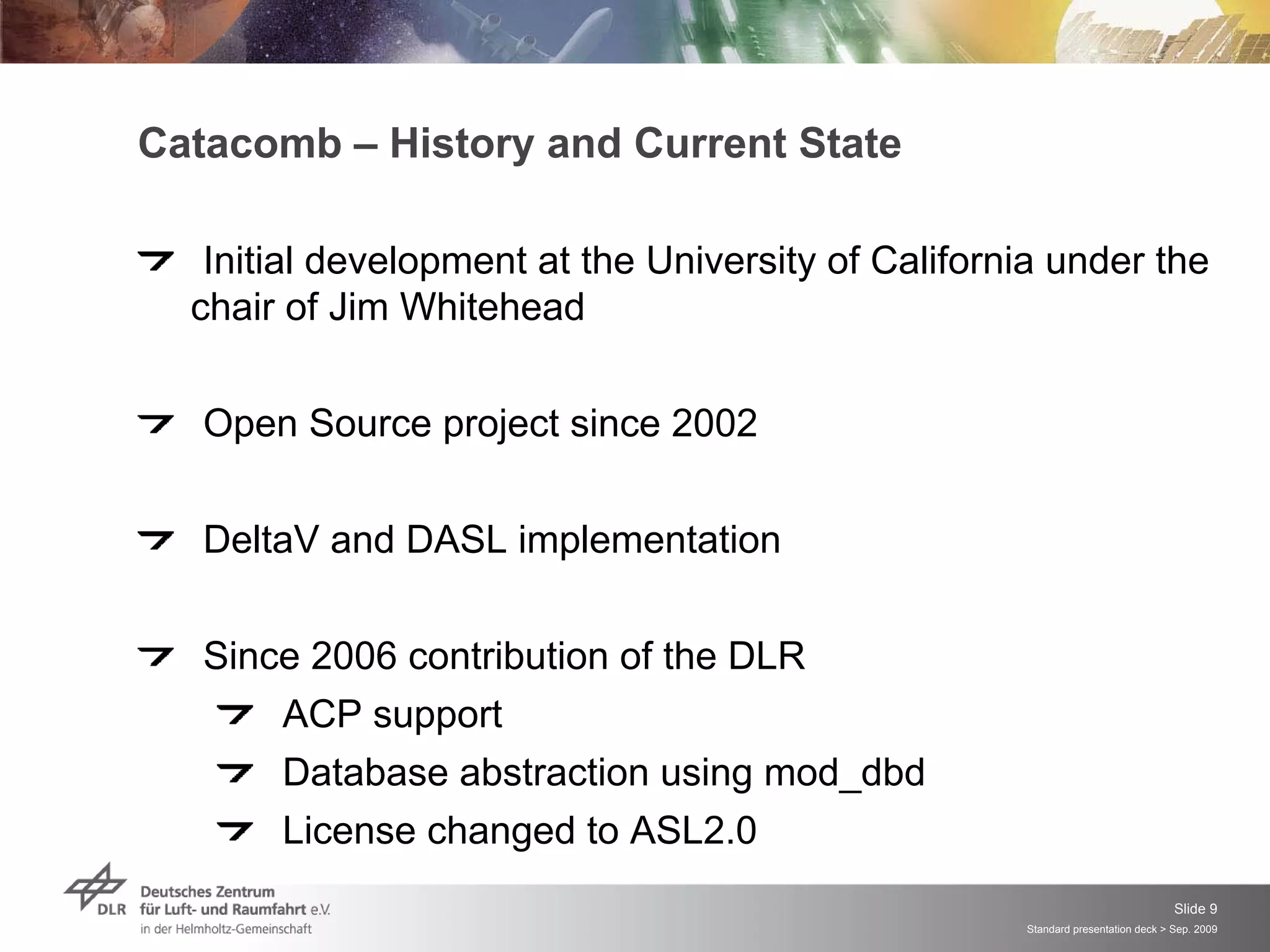 Catacomb – History and Current State

Initial development at the University of California under the chair of Jim Whitehead

Open Source project since 2002

DeltaV and DASL implementation

Since 2006 contribution of the DLR

ACP support

Database abstraction using mod_dbd

License changed to ASL2.0

DLR Deutsches Zentrum für Luft- und Raumfahrt e.V. in der Helmholtz-Gemeinschaft

Slide 9

Standard presentation deck > Sep. 2009